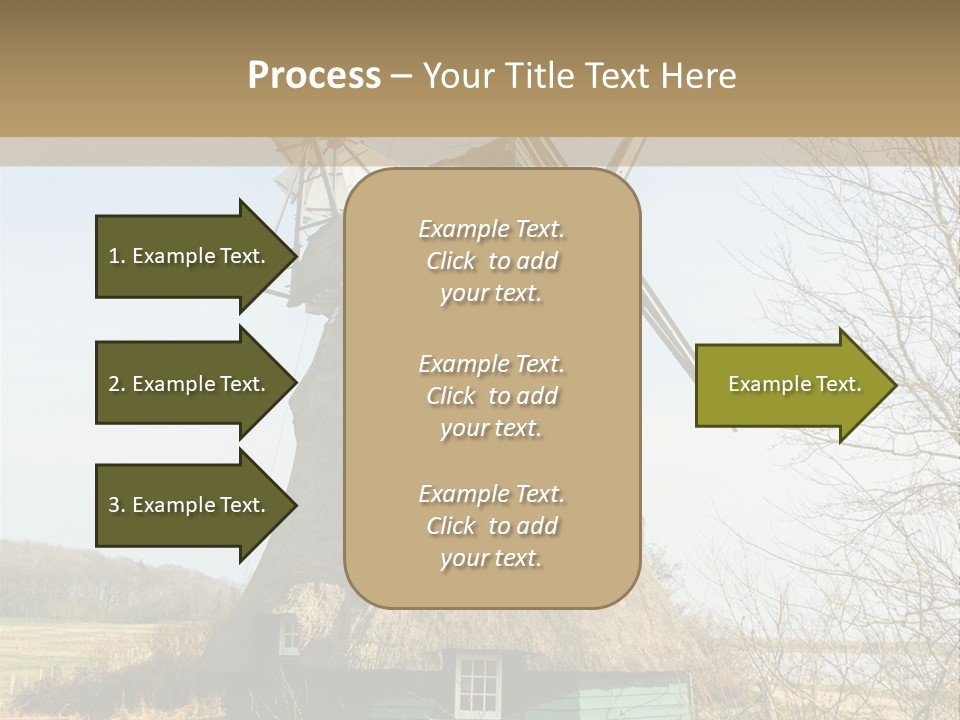 Process – Your Title Text Here

1. Example Text.

2. Example Text.

3. Example Text.

Example Text. Click to add your text.

Example Text. Click to add your text.

Example Text. Click to add your text.

Example Text.